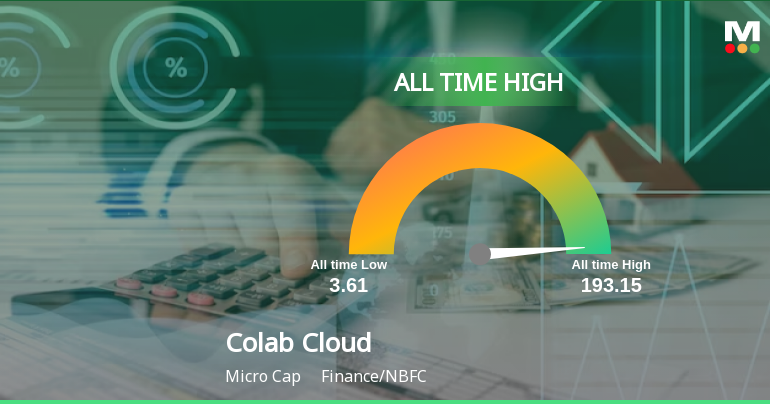 M

ALL TIME HIGH

All time Low
3.61

All time High
193.15

Colab Cloud

Micro Cap Finance/NBFC